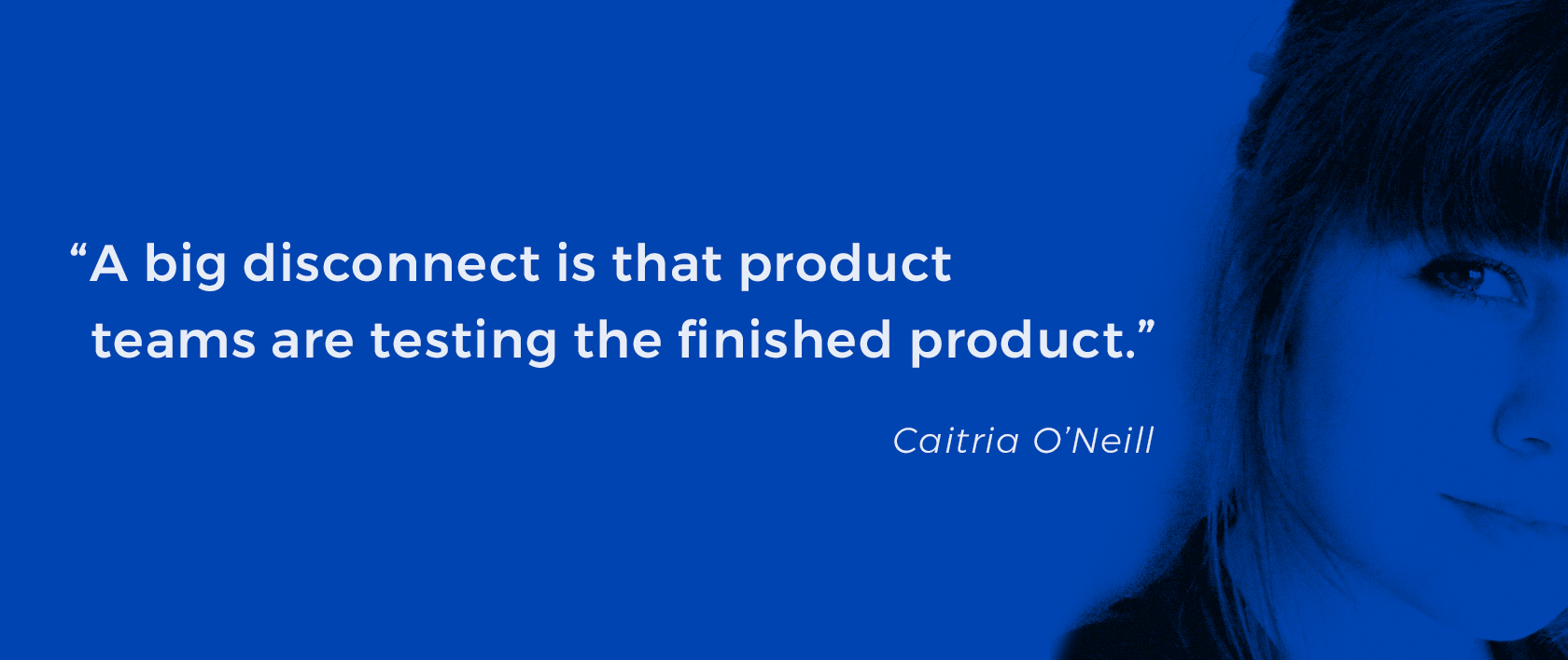 “A big disconnect is that product teams are testing the finished product.”

Caitria O’Neill